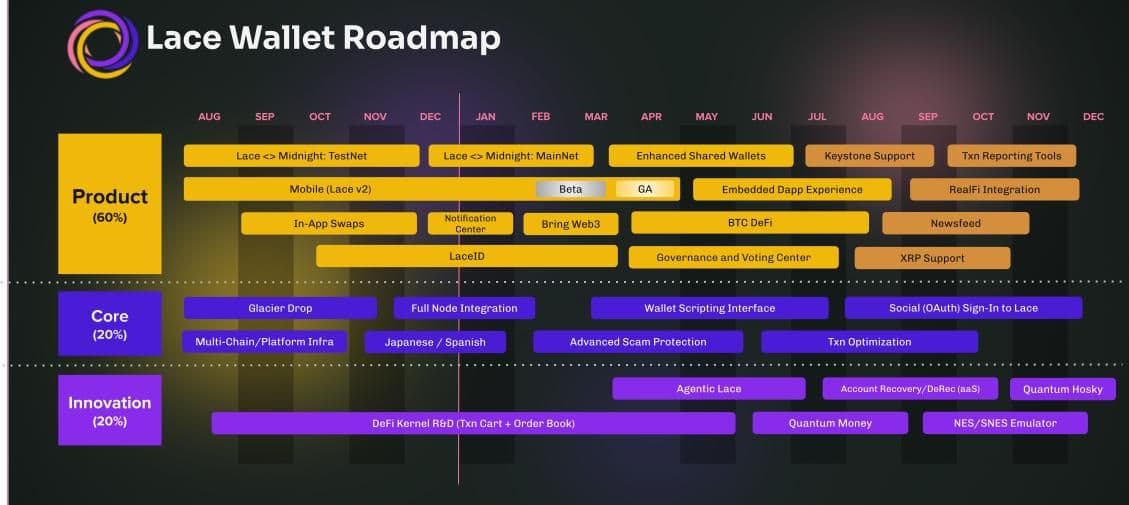 Lace Wallet Roadmap

AUG SEP OCT NOV DEC JAN FEB MAR APR MAY JUN JUL AUG SEP OCT NOV DEC

Product (60%)

Lace <> Midnight: TestNet
Lace <> Midnight: MainNet
Enhanced Shared Wallets
Keystone Support
Txn Reporting Tools
Mobile (Lace v2)
Beta
GA
Embedded Dapp Experience
RealFi Integration
In-App Swaps
Notification Center
Bring Web3
BTC DeFi
Newsfeed
LaceID
Governance and Voting Center
XRP Support

Core (20%)

Glacier Drop
Full Node Integration
Wallet Scripting Interface
Social (OAuth) Sign-In to Lace
Multi-Chain/Platform Infra
Japanese / Spanish
Advanced Scam Protection
Txn Optimization

Innovation (20%)

Agentic Lace
Account Recovery/DeRec (aaS)
Quantum Hosky
DeFi Kernel R&D (Txn Cart + Order Book)
Quantum Money
NES/SNES Emulator